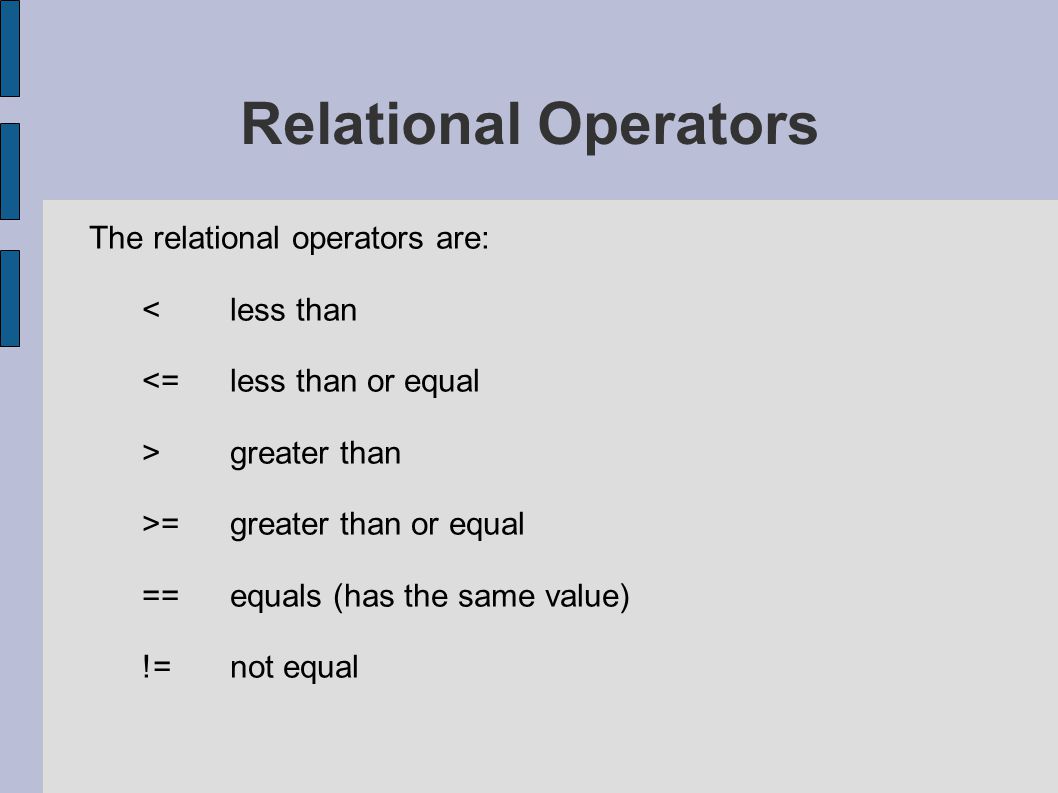 Relational Operators

The relational operators are:

<	less than

<=	less than or equal

>	greater than

>=	greater than or equal

==	equals (has the same value)

!=	not equal